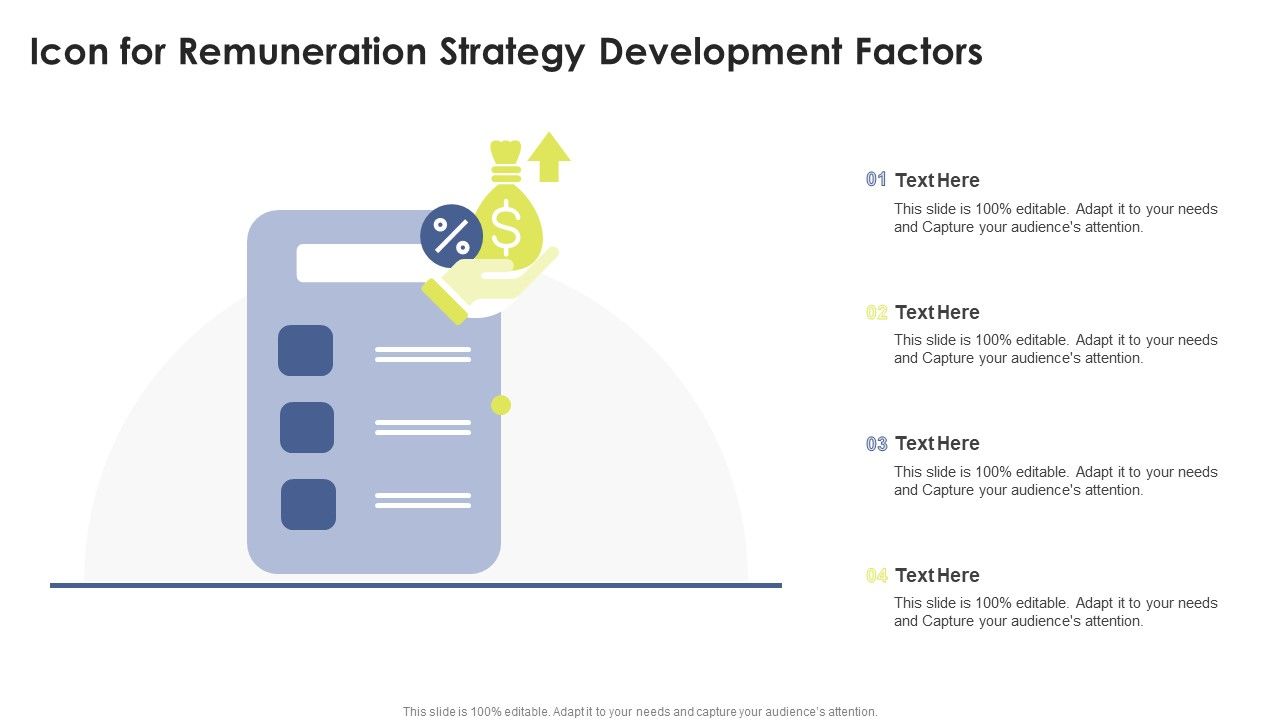 Icon for Remuneration Strategy Development Factors

%

$

01 Text Here
This slide is 100% editable. Adapt it to your needs and Capture your audience's attention.

02 Text Here
This slide is 100% editable. Adapt it to your needs and Capture your audience's attention.

03 Text Here
This slide is 100% editable. Adapt it to your needs and Capture your audience's attention.

04 Text Here
This slide is 100% editable. Adapt it to your needs and Capture your audience's attention.

This slide is 100% editable. Adapt it to your needs and capture your audience's attention.